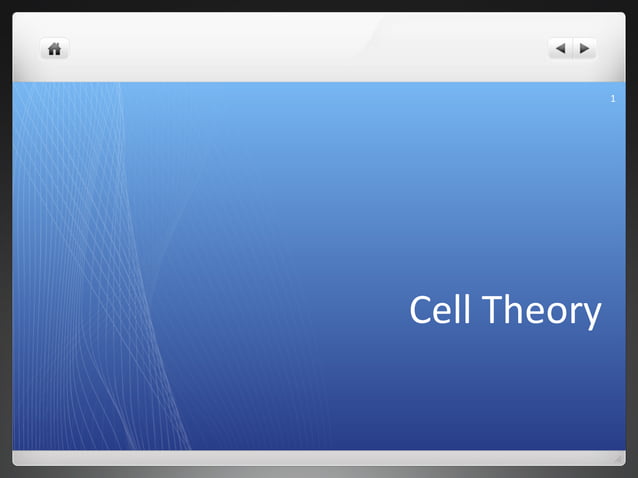 1

Cell Theory